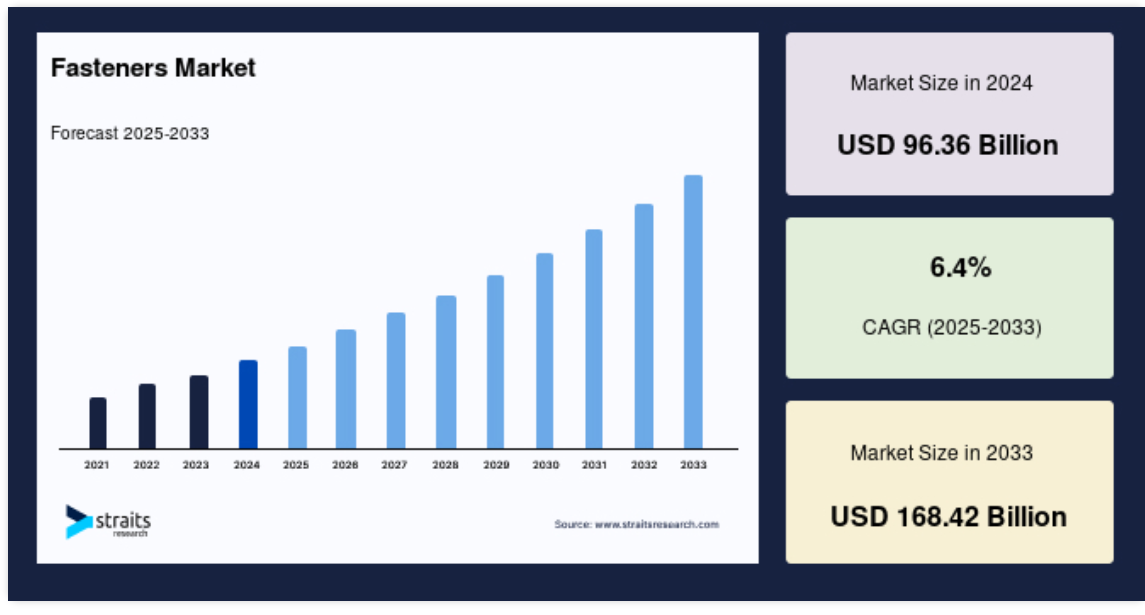 Fasteners Market

Forecast 2025-2033

2021 2022 2023 2024 2025 2026 2027 2028 2029 2030 2031 2032 2033

straits research

Source: www.straitsresearch.com

Market Size in 2024

USD 96.36 Billion

6.4%

CAGR (2025-2033)

Market Size in 2033

USD 168.42 Billion